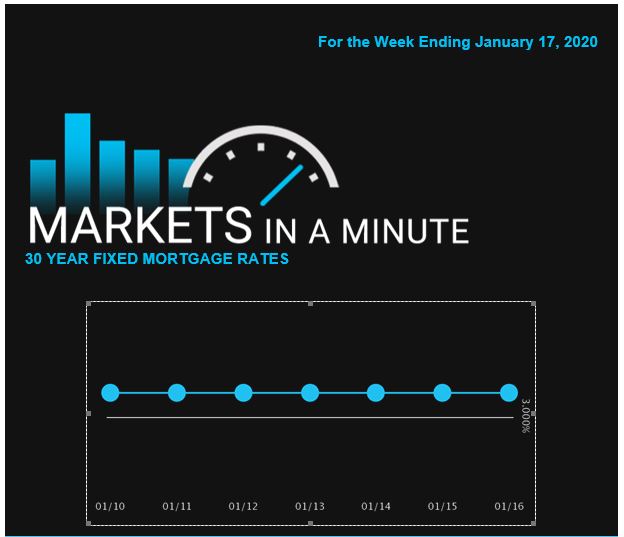 For the Week Ending January 17, 2020

MARKETS IN A MINUTE
30 YEAR FIXED MORTGAGE RATES

3.000%

01/10 01/11 01/12 01/13 01/14 01/15 01/16